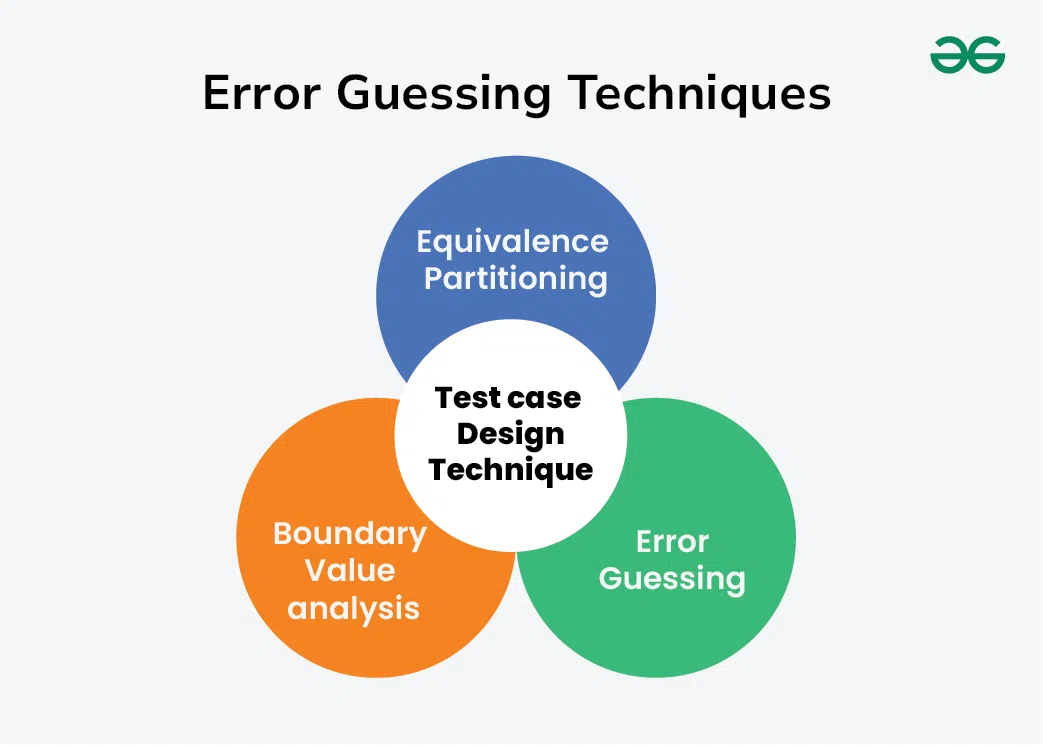 Error Guessing Techniques

Equivalence Partitioning

Test case Design Technique

Boundary Value analysis

Error Guessing